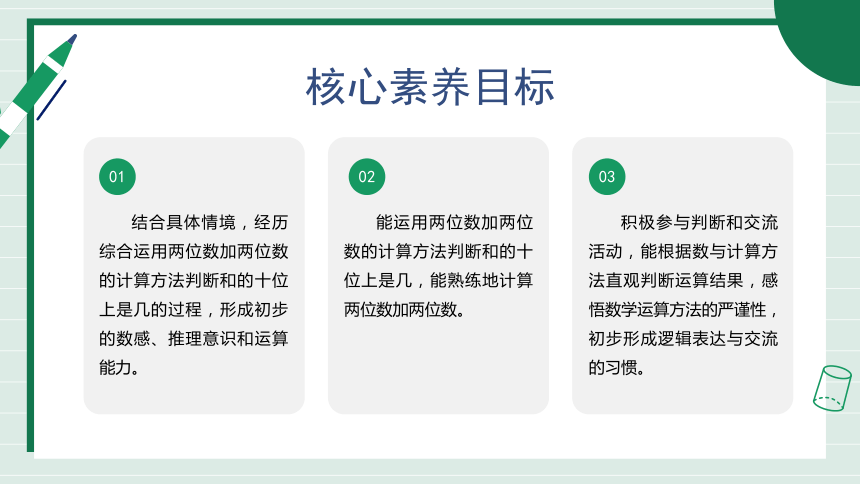 核心素养目标

01

结合具体情境，经历综合运用两位数加两位数的计算方法判断和的十位上是几的过程，形成初步的数感、推理意识和运算能力。

02

能运用两位数加两位数的计算方法判断和的十位上是几，能熟练地计算两位数加两位数。

03

积极参与判断和交流活动，能根据数与计算方法直观判断运算结果，感悟数学运算方法的严谨性，初步形成逻辑表达与交流的习惯。